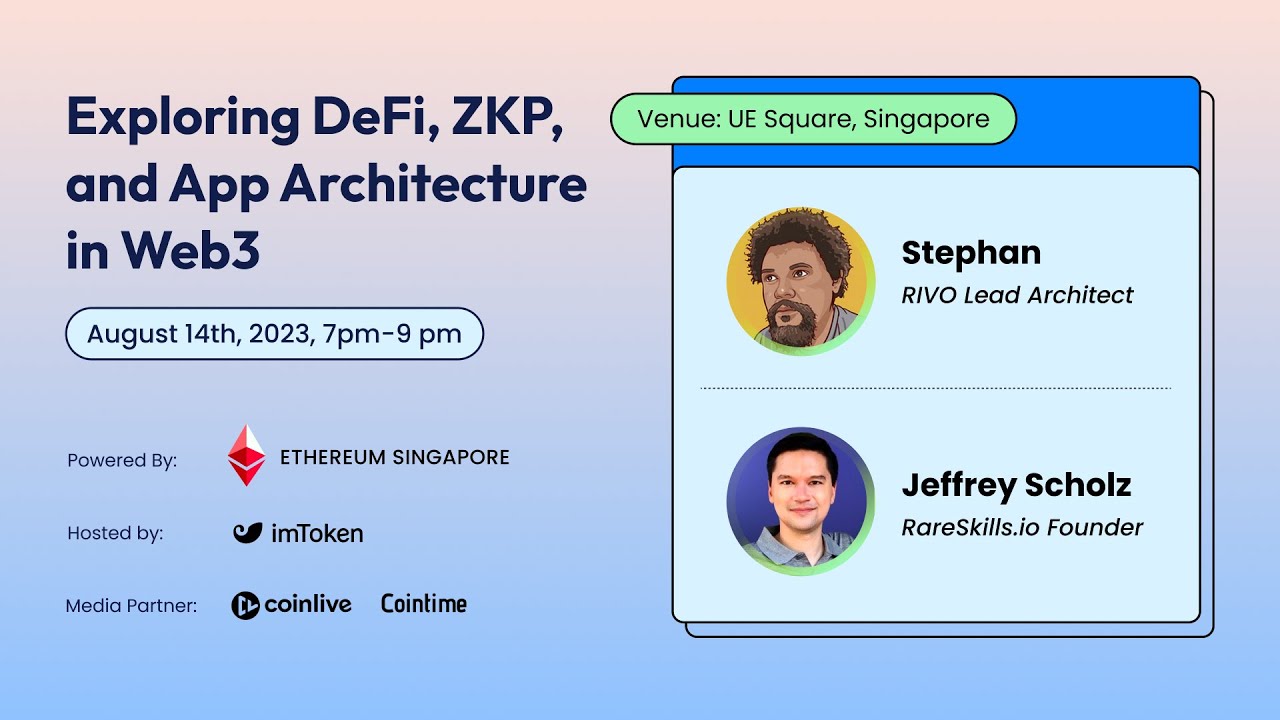 Exploring DeFi, ZKP, and App Architecture in Web3

August 14th, 2023, 7pm-9 pm

Powered By: ETHEREUM SINGAPORE

Hosted by: imToken

Media Partner: coinlive Cointime

Venue: UE Square, Singapore

Stephan
RIVO Lead Architect

Jeffrey Scholz
RareSkills.io Founder